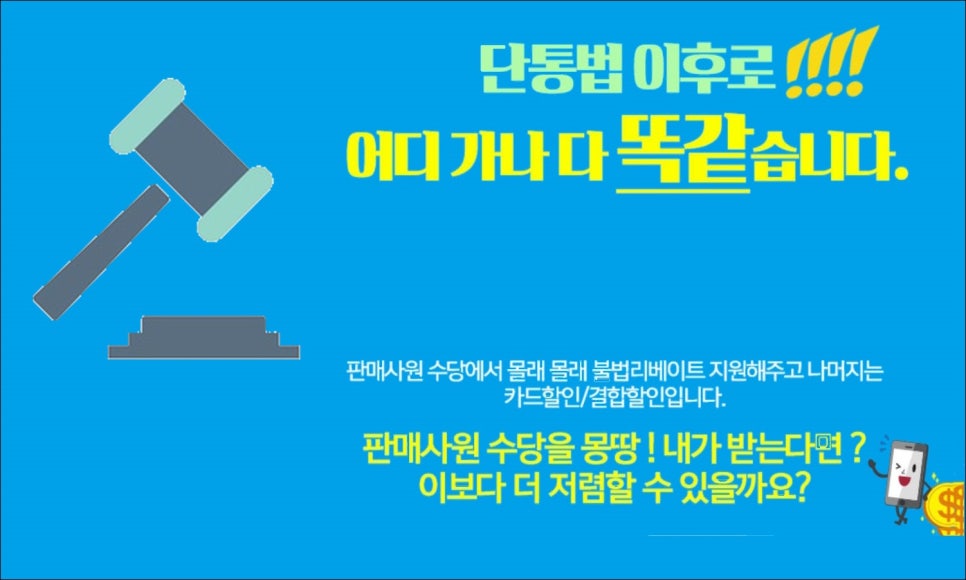 단통법 이후로 !!!!
어디 가나 다 똑같습니다.

판매사원 수당에서 몰래 몰래 불법리베이트 지원해주고 나머지는 카드할인/결합할인입니다.

판매사원 수당을 몽땅 ! 내가 받는다면 ?
이보다 더 저렴할 수 있을까요?